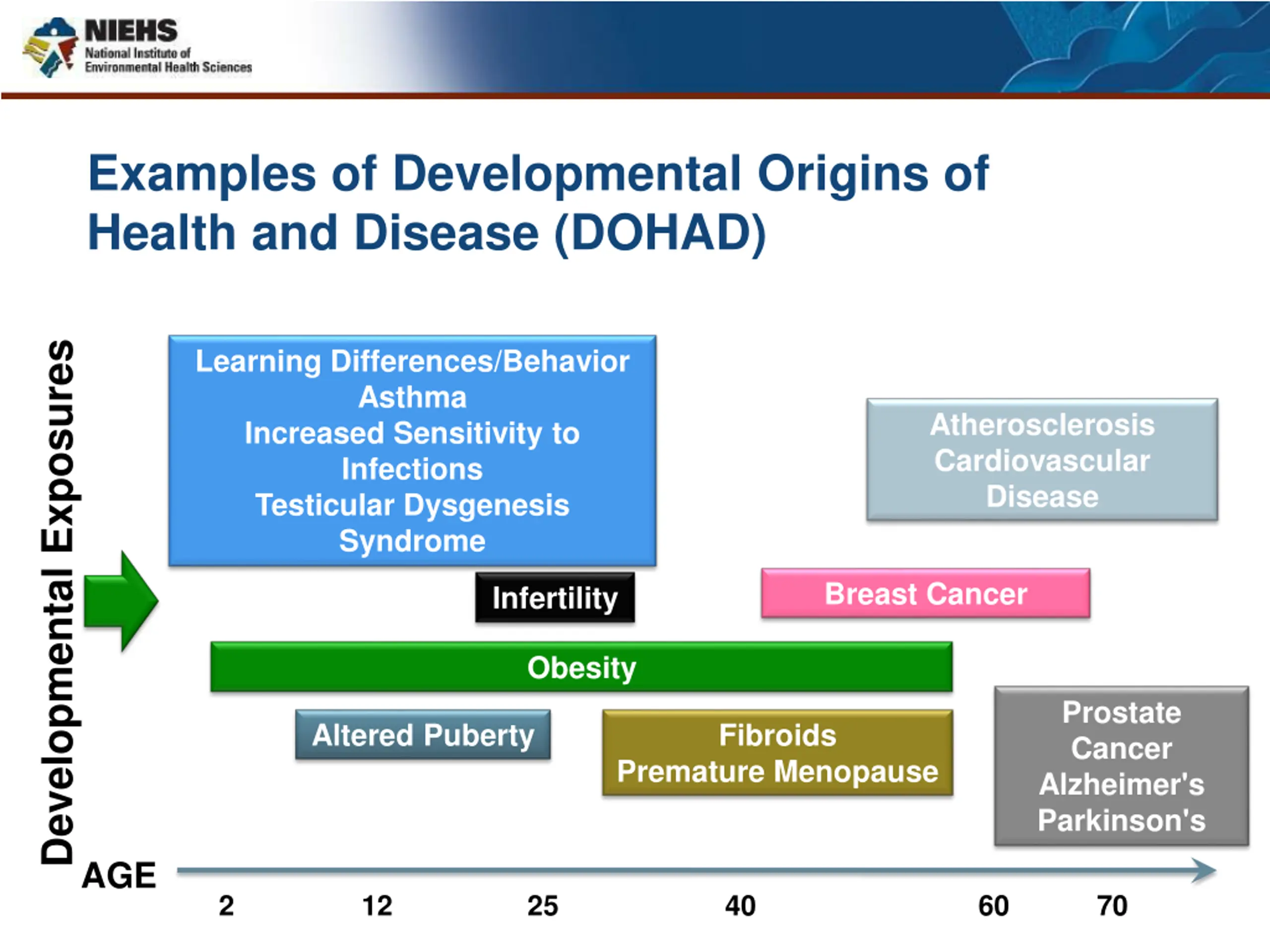 NIEHS
National Institute of Environmental Health Sciences

Examples of Developmental Origins of Health and Disease (DOHAD)

Developmental Exposures

Learning Differences/Behavior
Asthma
Increased Sensitivity to Infections
Testicular Dysgenesis Syndrome

Atherosclerosis
Cardiovascular Disease

Infertility

Breast Cancer

Obesity

Altered Puberty

Fibroids
Premature Menopause

Prostate Cancer
Alzheimer's
Parkinson's

AGE

2 12 25 40 60 70